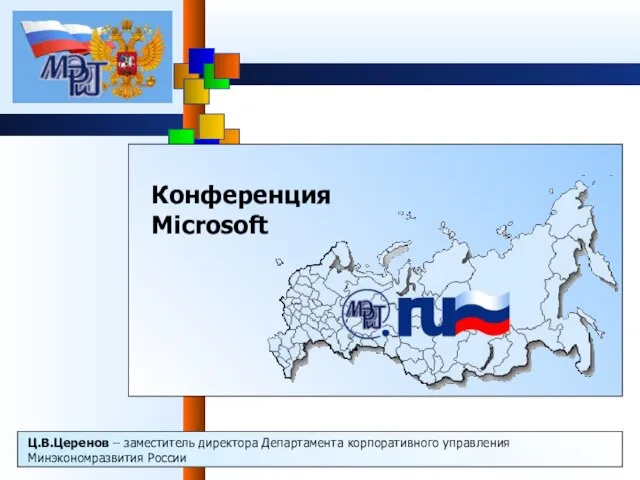 МЭРТ

Конференция Microsoft

МЭРТ.ru

Ц.В.Церенов – заместитель директора Департамента корпоративного управления Минэкономразвития России